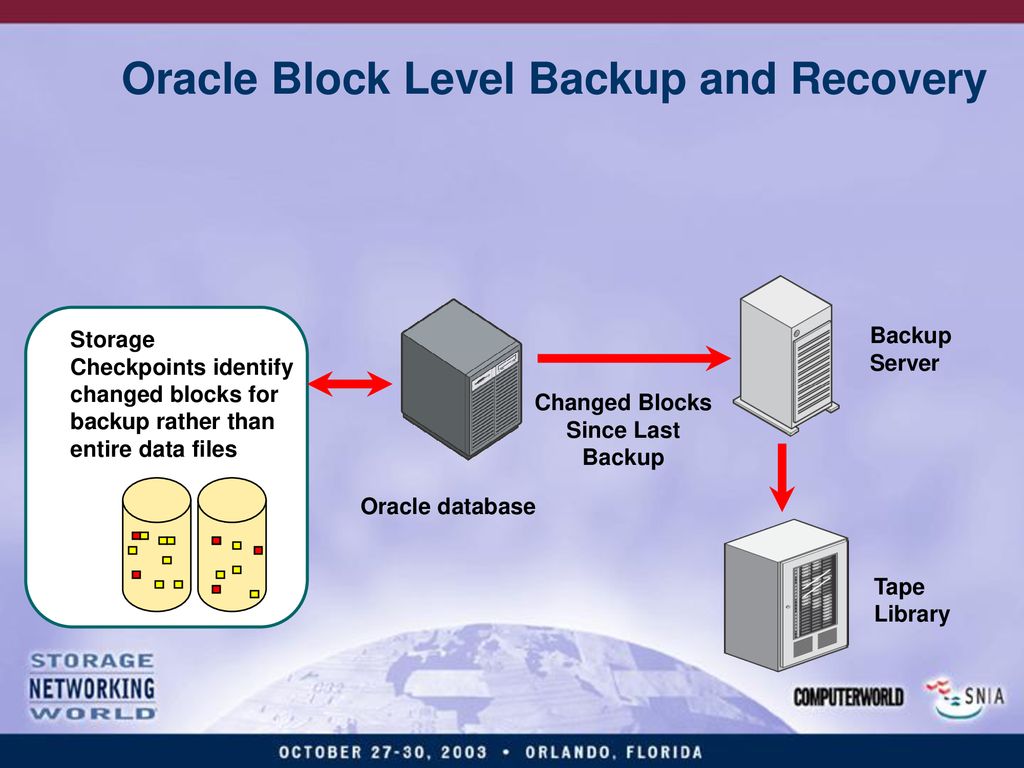 Oracle Block Level Backup and Recovery

Storage Checkpoints identify changed blocks for backup rather than entire data files

Oracle database

Changed Blocks Since Last Backup

Backup Server

Tape Library

STORAGE NETWORKING WORLD

COMPUTERWORLD

SNIA

OCTOBER 27-30, 2003 • ORLANDO, FLORIDA